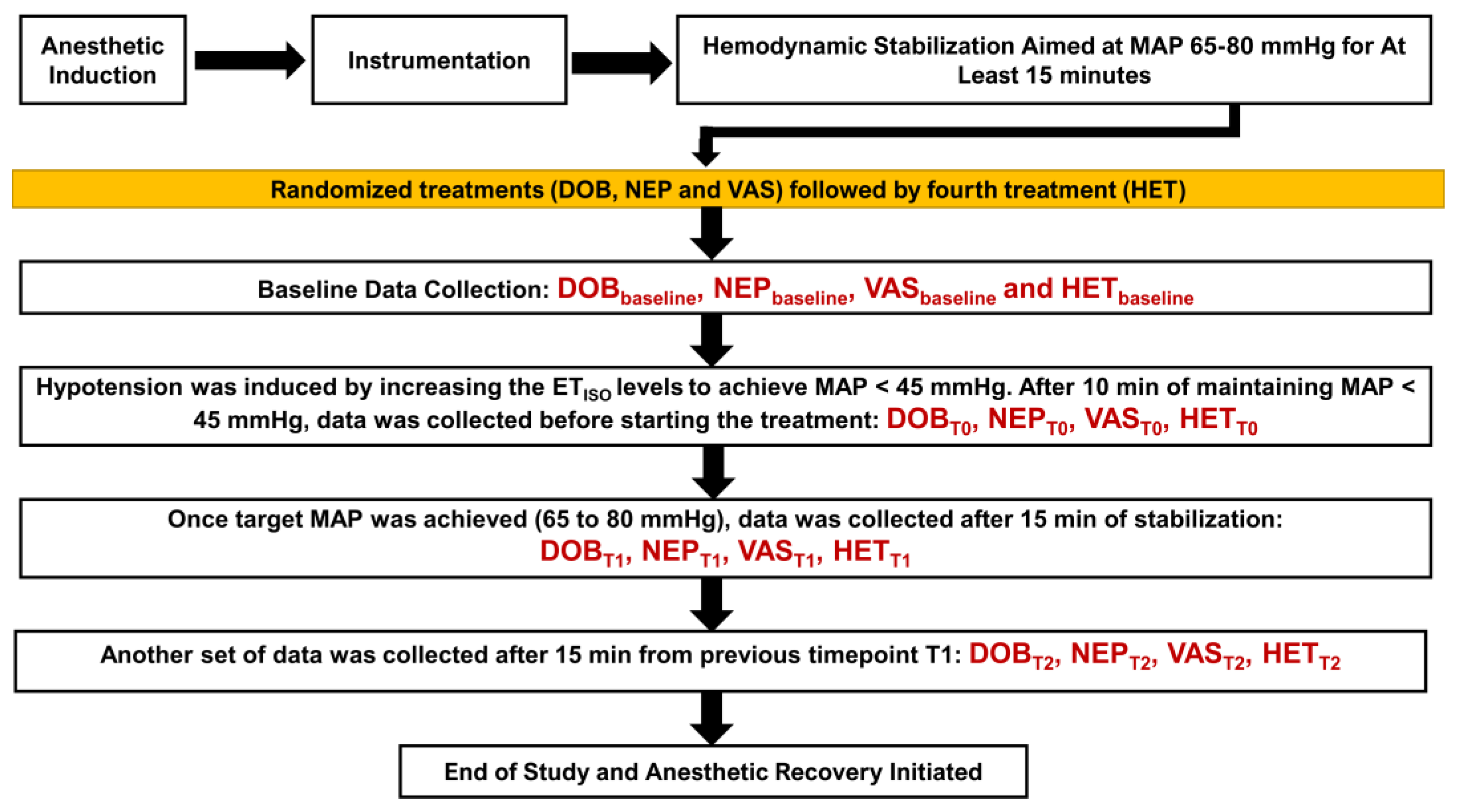 Anesthetic Induction

Instrumentation

Hemodynamic Stabilization Aimed at MAP 65-80 mmHg for At Least 15 minutes

Randomized treatments (DOB, NEP and VAS) followed by fourth treatment (HET)

Baseline Data Collection: $DOB_{baseline}$, $NEP_{baseline}$, $VAS_{baseline}$ and $HET_{baseline}$

Hypotension was induced by increasing the $ET_{ISO}$ levels to achieve MAP < 45 mmHg. After 10 min of maintaining MAP < 45 mmHg, data was collected before starting the treatment: $DOB_{T0}$, $NEP_{T0}$, $VAS_{T0}$, $HET_{T0}$

Once target MAP was achieved (65 to 80 mmHg), data was collected after 15 min of stabilization: $DOB_{T1}$, $NEP_{T1}$, $VAS_{T1}$, $HET_{T1}$

Another set of data was collected after 15 min from previous timepoint T1: $DOB_{T2}$, $NEP_{T2}$, $VAS_{T2}$, $HET_{T2}$

End of Study and Anesthetic Recovery Initiated